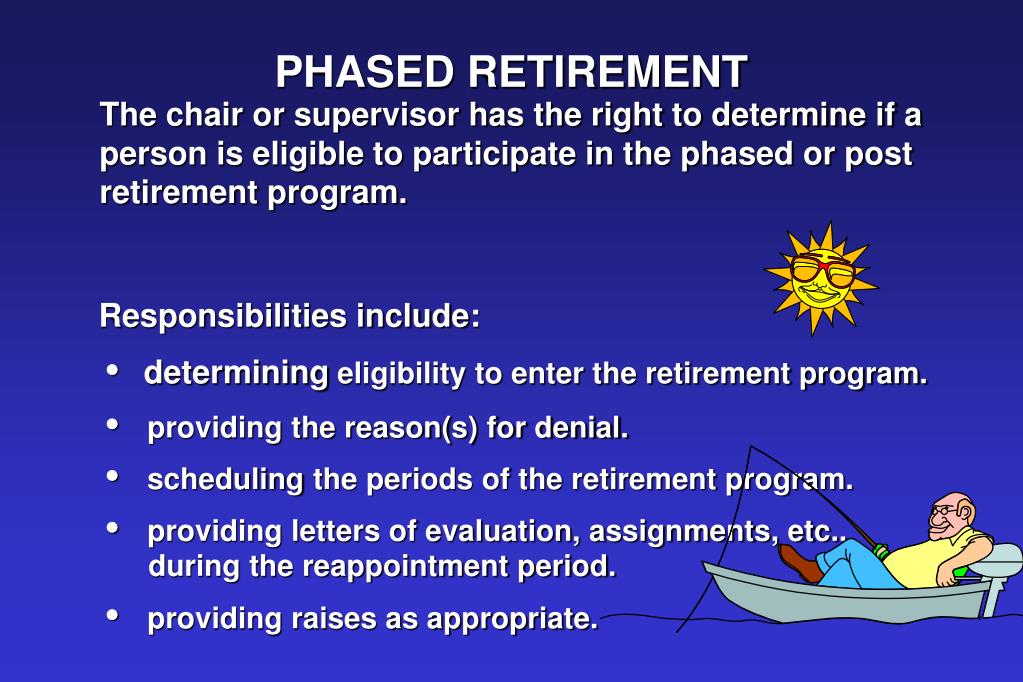 PHASED RETIREMENT

The chair or supervisor has the right to determine if a person is eligible to participate in the phased or post retirement program.

Responsibilities include:

• determining eligibility to enter the retirement program.
• providing the reason(s) for denial.
• scheduling the periods of the retirement program.
• providing letters of evaluation, assignments, etc.. during the reappointment period.
• providing raises as appropriate.